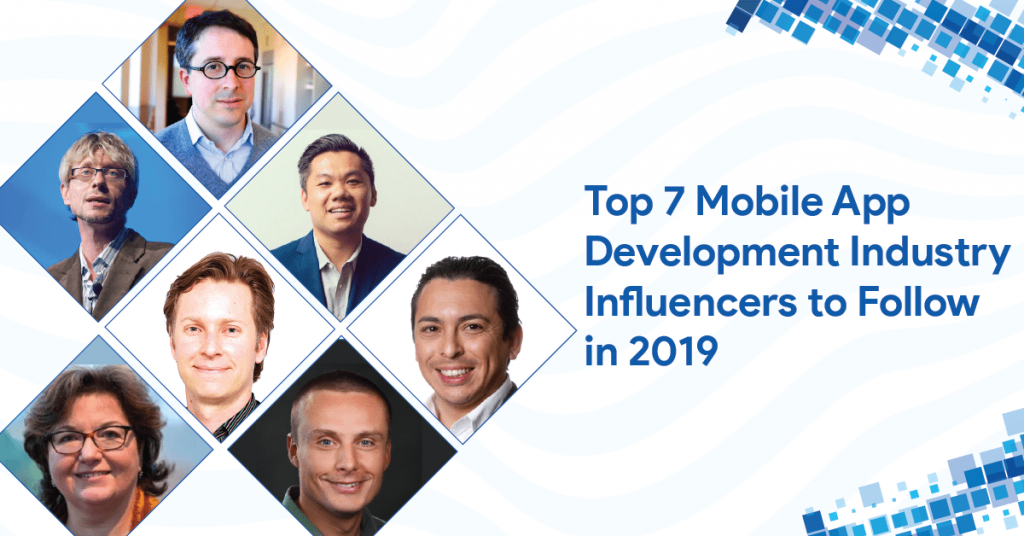 Top 7 Mobile App Development Industry Influencers to Follow in 2019